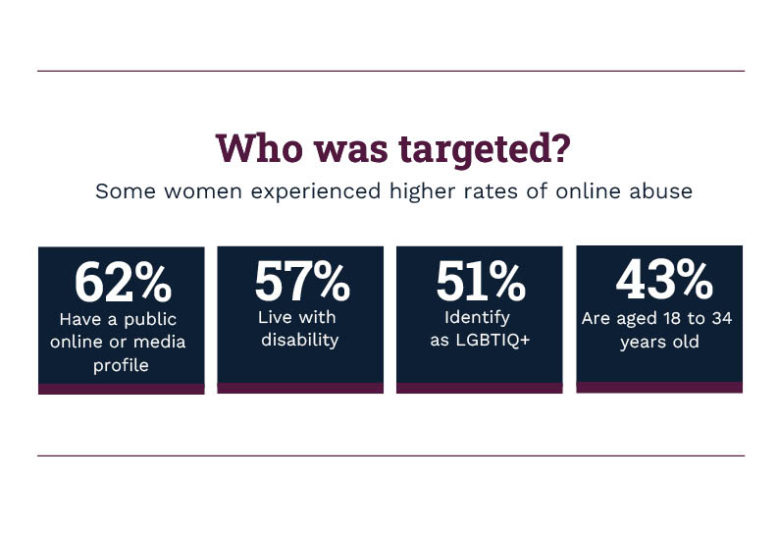 Who was targeted?

Some women experienced higher rates of online abuse

62%
Have a public online or media profile

57%
Live with disability

51%
Identify as LGBTIQ+

43%
Are aged 18 to 34 years old